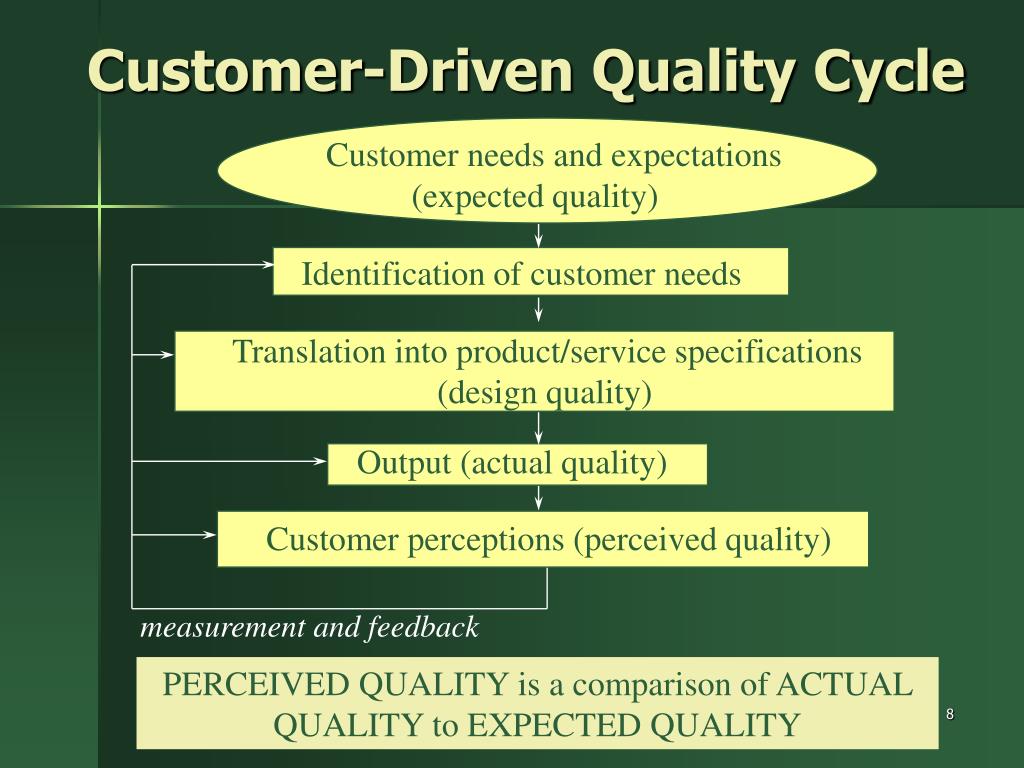 Customer-Driven Quality Cycle

Customer needs and expectations (expected quality)

Identification of customer needs

Translation into product/service specifications (design quality)

Output (actual quality)

Customer perceptions (perceived quality)

measurement and feedback

PERCEIVED QUALITY is a comparison of ACTUAL QUALITY to EXPECTED QUALITY

8